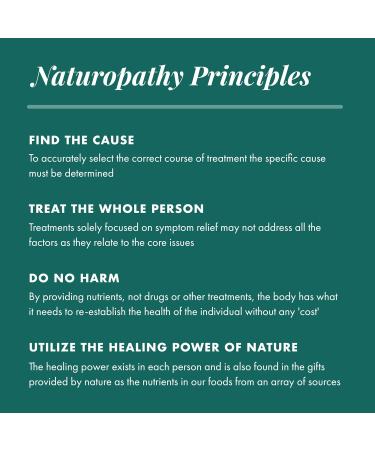 Naturopathy Principles

FIND THE CAUSE
To accurately select the correct course of treatment the specific cause must be determined

TREAT THE WHOLE PERSON
Treatments solely focused on symptom relief may not address all the factors as they relate to the core issues

DO NO HARM
By providing nutrients, not drugs or other treatments, the body has what it needs to re-establish the health of the individual without any 'cost'

UTILIZE THE HEALING POWER OF NATURE
The healing power exists in each person and is also found in the gifts provided by nature as the nutrients in our foods from an array of sources